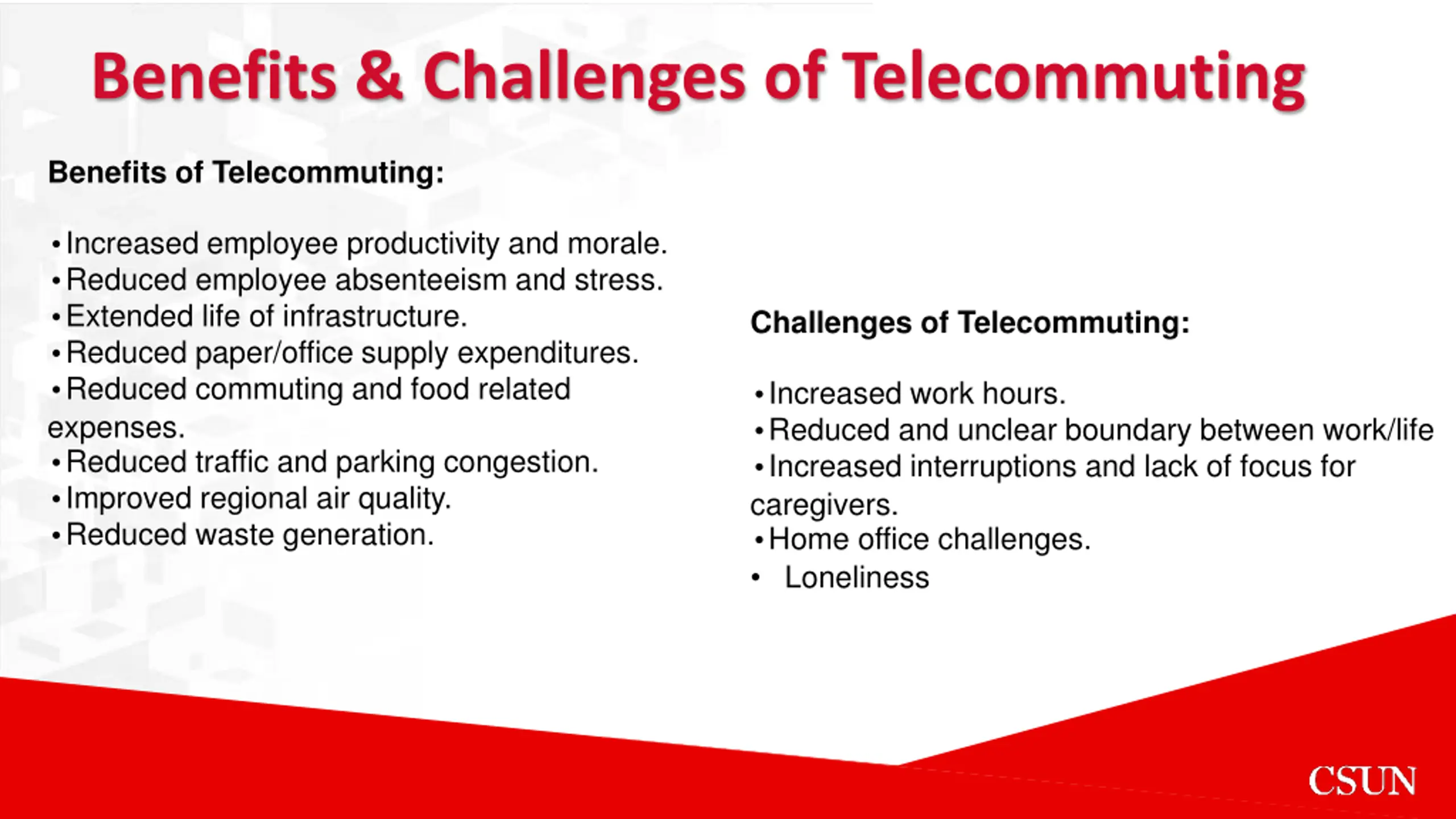 Benefits & Challenges of Telecommuting

Benefits of Telecommuting:

• Increased employee productivity and morale.
• Reduced employee absenteeism and stress.
• Extended life of infrastructure.
• Reduced paper/office supply expenditures.
• Reduced commuting and food related expenses.
• Reduced traffic and parking congestion.
• Improved regional air quality.
• Reduced waste generation.

Challenges of Telecommuting:

• Increased work hours.
• Reduced and unclear boundary between work/life
• Increased interruptions and lack of focus for caregivers.
• Home office challenges.
• Loneliness

CSUN